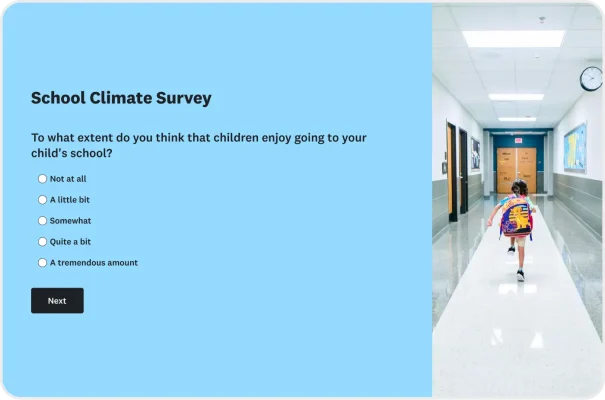 School Climate Survey

To what extent do you think that children enjoy going to your child's school?

Not at all

A little bit

Somewhat

Quite a bit

A tremendous amount

Next